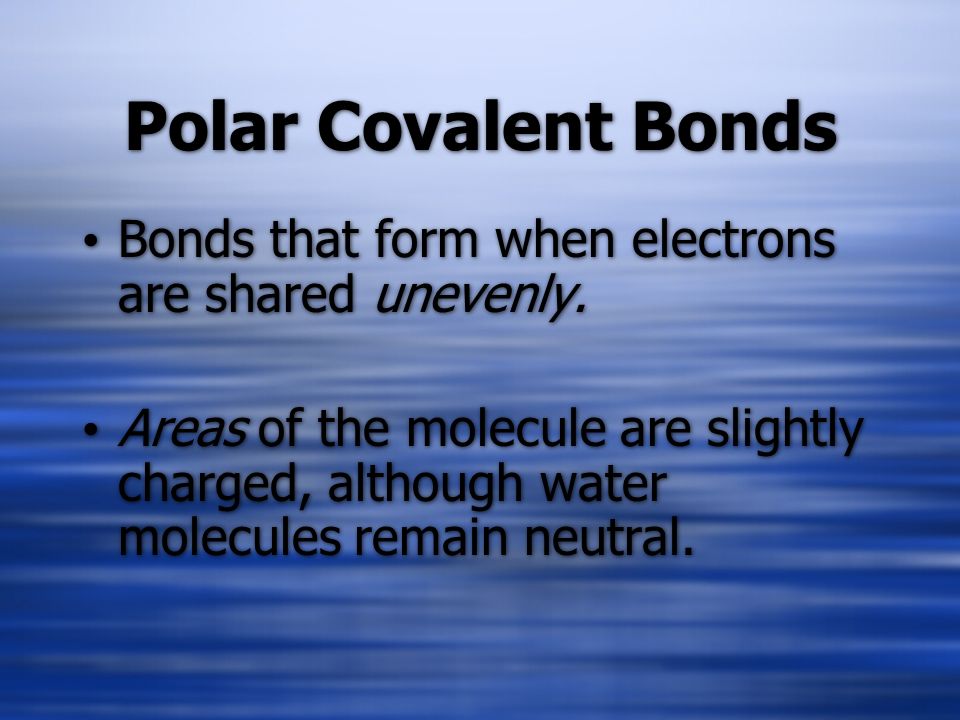 Polar Covalent Bonds

• Bonds that form when electrons are shared unevenly.

• Areas of the molecule are slightly charged, although water molecules remain neutral.